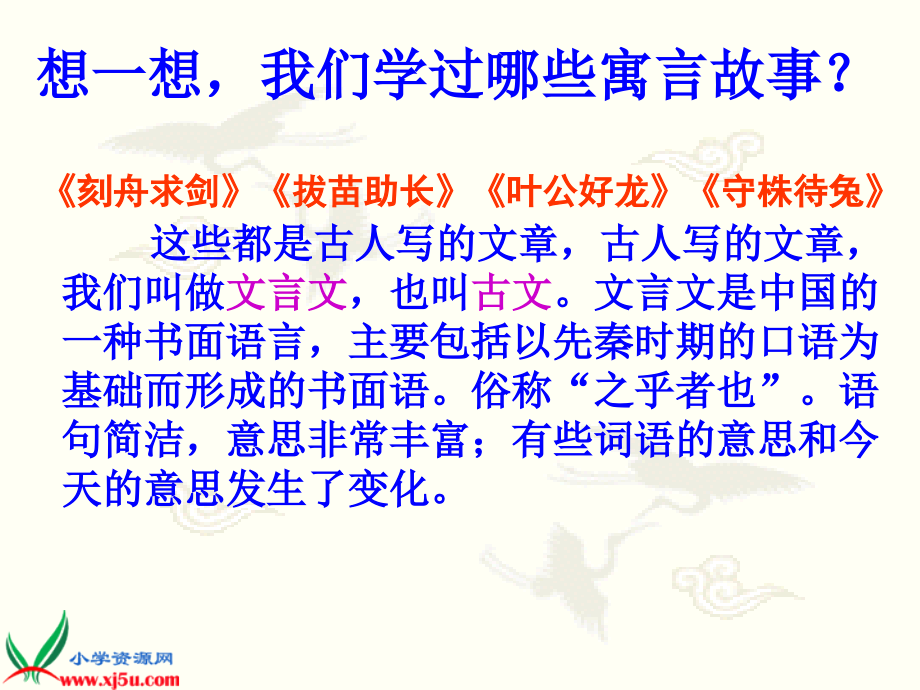 想一想，我们学过哪些寓言故事？

《刻舟求剑》《拔苗助长》《叶公好龙》《守株待兔》

这些都是古人写的文章，古人写的文章，我们叫做文言文，也叫古文。文言文是中国的一种书面语言，主要包括以先秦时期的口语为基础而形成的书面语。俗称“之乎者也”。语句简洁，意思非常丰富；有些词语的意思和今天的意思发生了变化。

小学资源网
www.xj5u.com